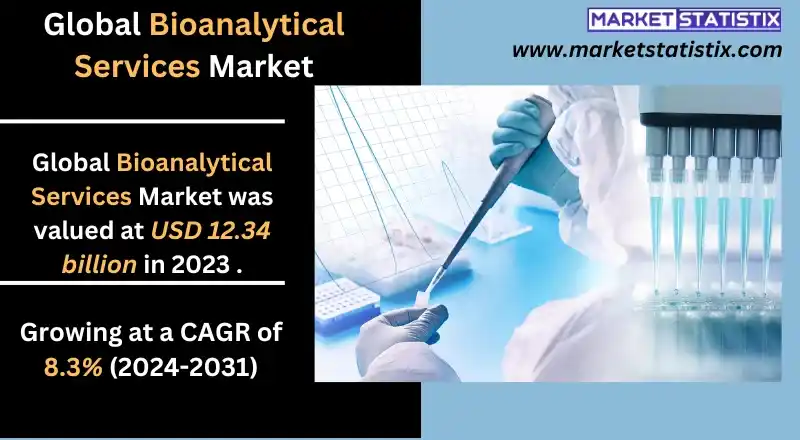 Global Bioanalytical Services Market

MARKET STATISTIX

www.marketstatistix.com

Global Bioanalytical Services Market was valued at USD 12.34 billion in 2023 .

Growing at a CAGR of 8.3% (2024-2031)